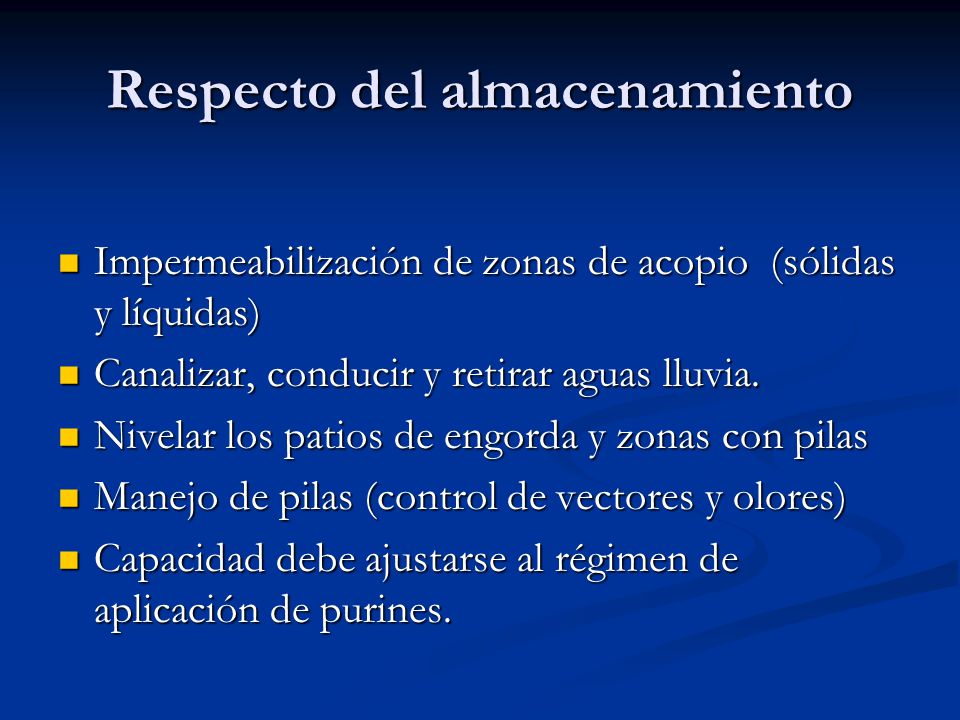 Respecto del almacenamiento

- Impermeabilización de zonas de acopio (sólidas y líquidas)
- Canalizar, conducir y retirar aguas lluvia.
- Nivelar los patios de engorda y zonas con pilas
- Manejo de pilas (control de vectores y olores)
- Capacidad debe ajustarse al régimen de aplicación de purines.